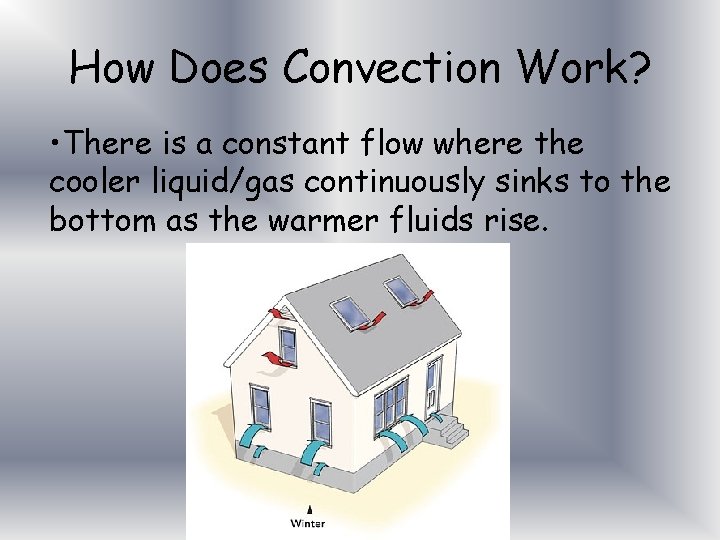 How Does Convection Work?

•There is a constant flow where the cooler liquid/gas continuously sinks to the bottom as the warmer fluids rise.

Winter